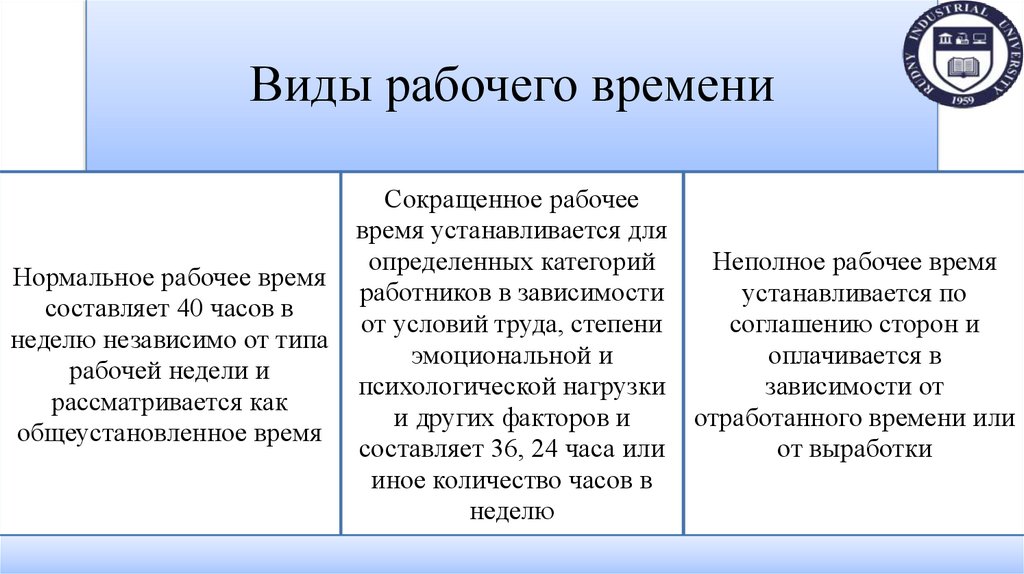 RUDNY INDUSTRIAL UNIVERSITY
1959

Виды рабочего времени

Нормальное рабочее время составляет 40 часов в неделю независимо от типа рабочей недели и рассматривается как общеустановленное время

Сокращенное рабочее время устанавливается для определенных категорий работников в зависимости от условий труда, степени эмоциональной и психологической нагрузки и других факторов и составляет 36, 24 часа или иное количество часов в неделю

Неполное рабочее время устанавливается по соглашению сторон и оплачивается в зависимости от отработанного времени или от выработки